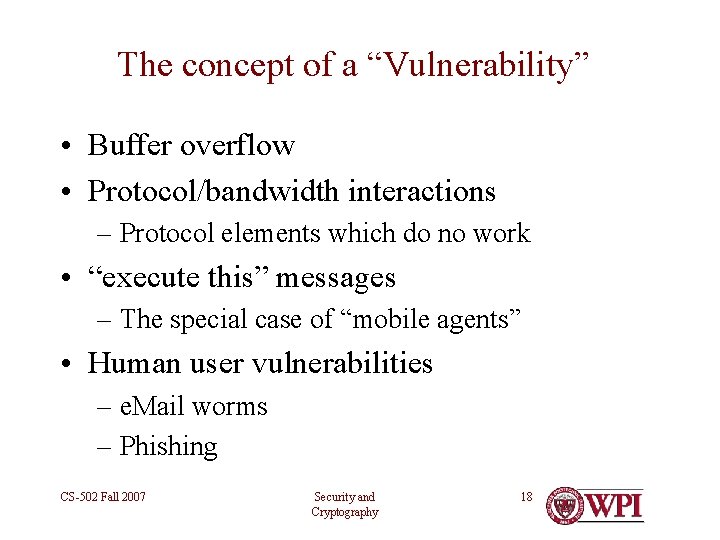 The concept of a “Vulnerability”

• Buffer overflow
• Protocol/bandwidth interactions
– Protocol elements which do no work
• “execute this” messages
– The special case of “mobile agents”
• Human user vulnerabilities
– eMail worms
– Phishing

CS-502 Fall 2007

Security and Cryptography

18

WPI